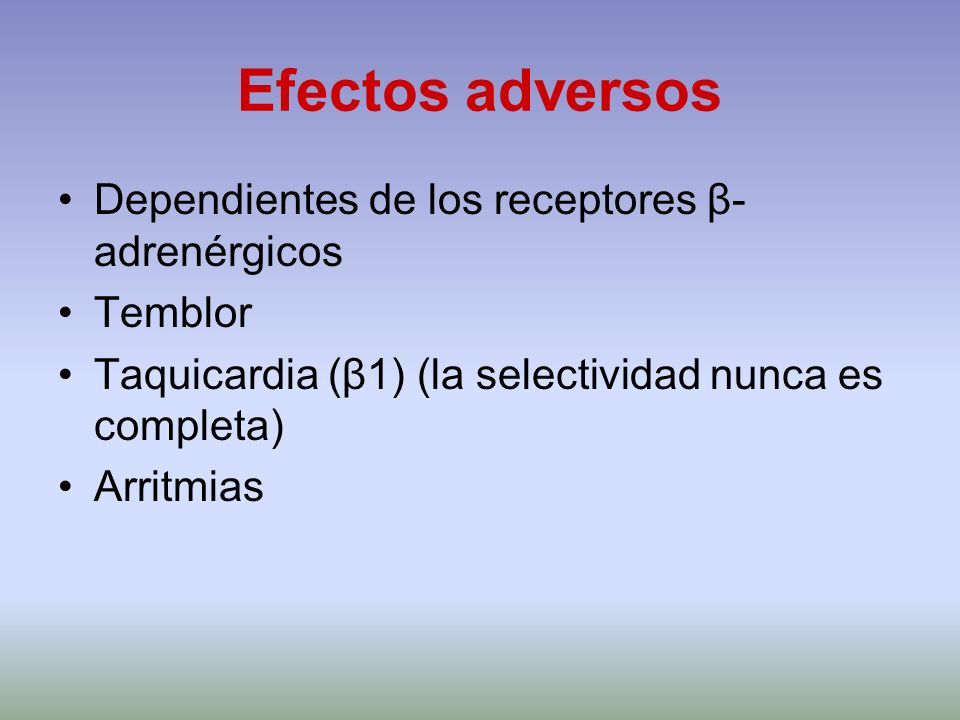 Efectos adversos

• Dependientes de los receptores β-adrenérgicos
• Temblor
• Taquicardia (β1) (la selectividad nunca es completa)
• Arritmias